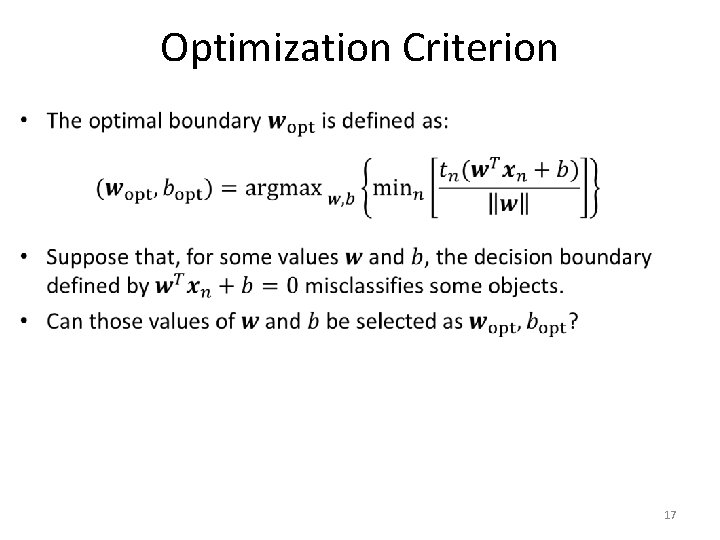 Optimization Criterion

• The optimal boundary $\boldsymbol{w}_{\text{opt}}$ is defined as:

$(\boldsymbol{w}_{\text{opt}}, b_{\text{opt}}) = \text{argmax}_{\boldsymbol{w},b} \left\{ \min_n \left[ \frac{t_n(\boldsymbol{w}^T \boldsymbol{x}_n + b)}{\|\boldsymbol{w}\|} \right] \right\}$

• Suppose that, for some values $\boldsymbol{w}$ and $b$, the decision boundary defined by $\boldsymbol{w}^T \boldsymbol{x}_n + b = 0$ misclassifies some objects.

• Can those values of $\boldsymbol{w}$ and $b$ be selected as $\boldsymbol{w}_{\text{opt}}, b_{\text{opt}}$?

17